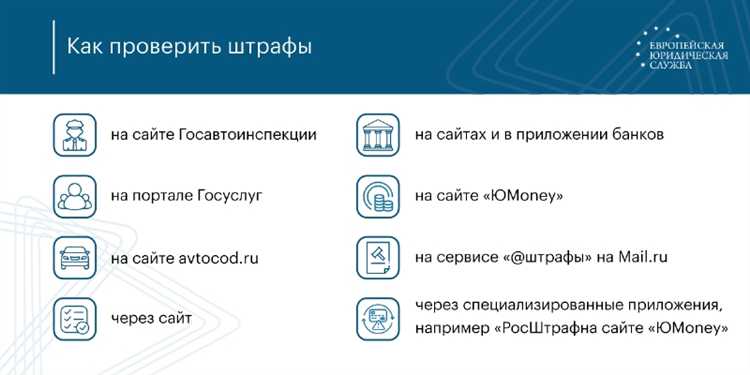 Как проверить штрафы

ЕВРОПЕЙСКАЯ ЮРИДИЧЕСКАЯ СЛУЖБА

на сайте Госавтоинспекции

на портале Госуслуг

на сайте avtocod.ru

через сайт

на сайтах и в приложении банков

на сайте «ЮMoney»

на сервисе «@штрафы» на Mail.ru

через специализированные приложения, например «РосШтрафна сайте «ЮMoney»